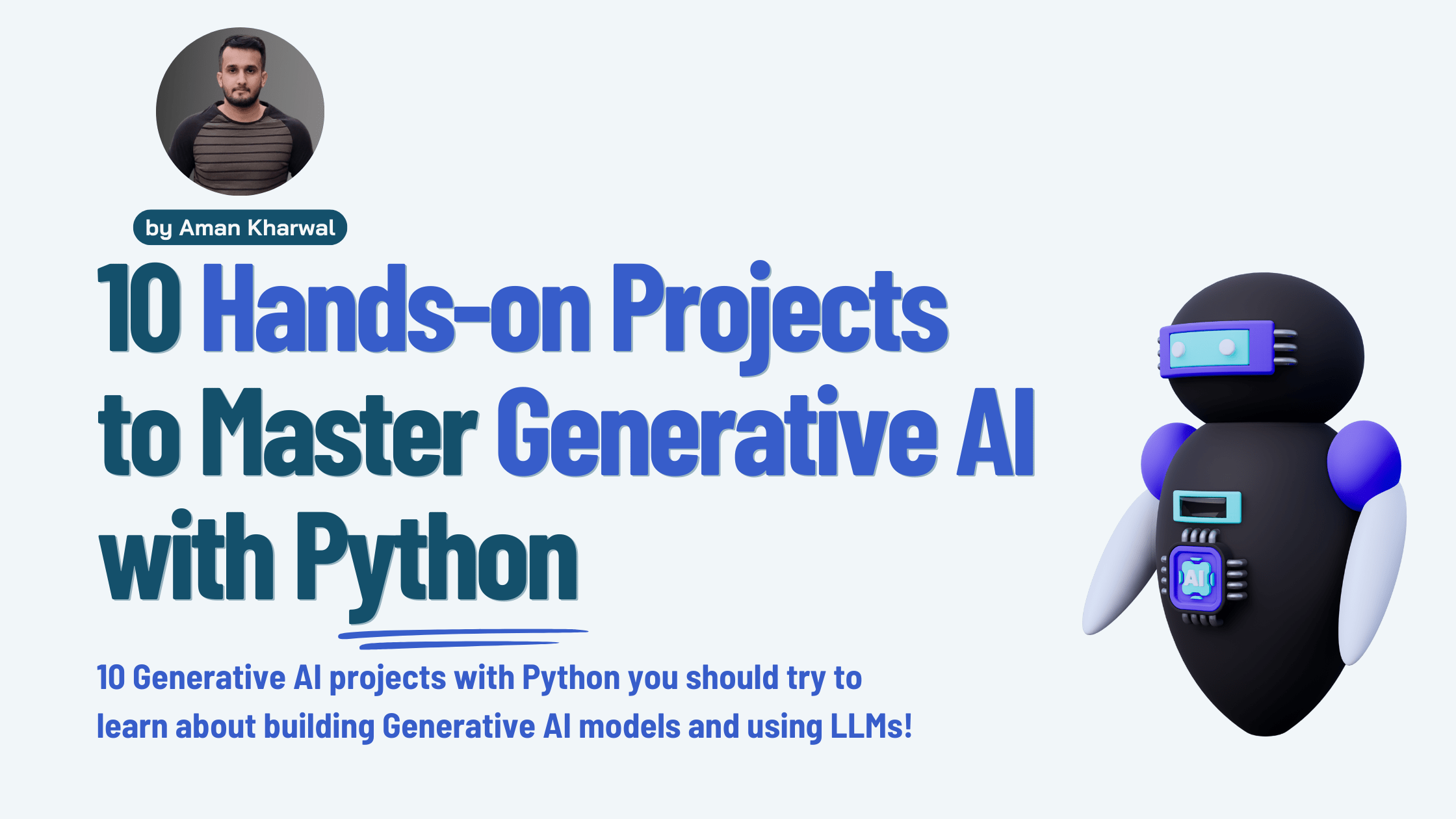 by Aman Kharwal

10 Hands-on Projects to Master Generative AI with Python

10 Generative AI projects with Python you should try to learn about building Generative AI models and using LLMs!

AI